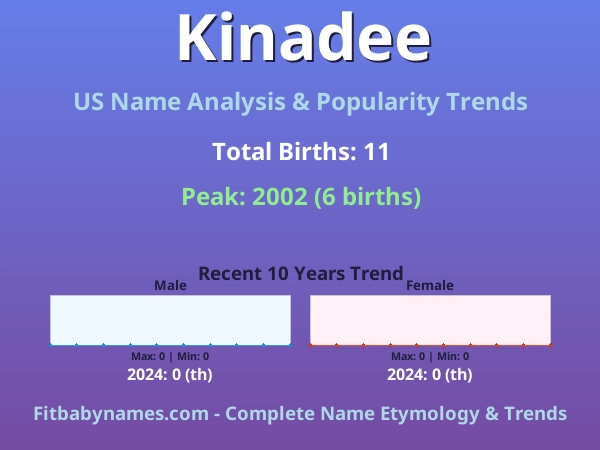 Kinadee

US Name Analysis & Popularity Trends

Total Births: 11

Peak: 2002 (6 births)

Recent 10 Years Trend

Male

Max: 0 | Min: 0

2024: 0 (th)

Female

Max: 0 | Min: 0

2024: 0 (th)

Fitbabynames.com - Complete Name Etymology & Trends